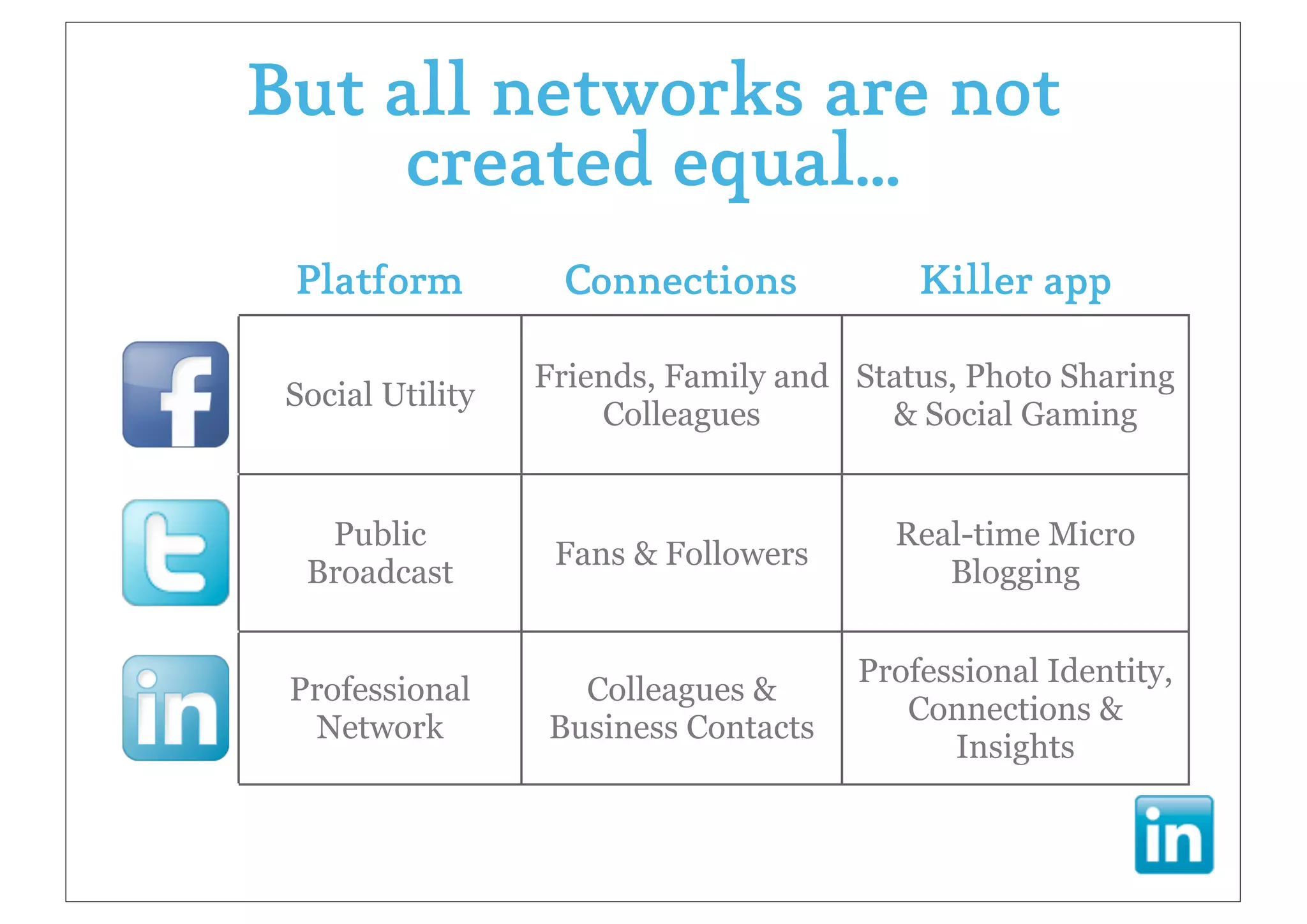 But all networks are not created equal...

| | Platform | Connections | Killer app |
|---|---|---|---|
| f | Social Utility | Friends, Family and Colleagues | Status, Photo Sharing & Social Gaming |
| t | Public Broadcast | Fans & Followers | Real-time Micro Blogging |
| in | Professional Network | Colleagues & Business Contacts | Professional Identity, Connections & Insights |

in